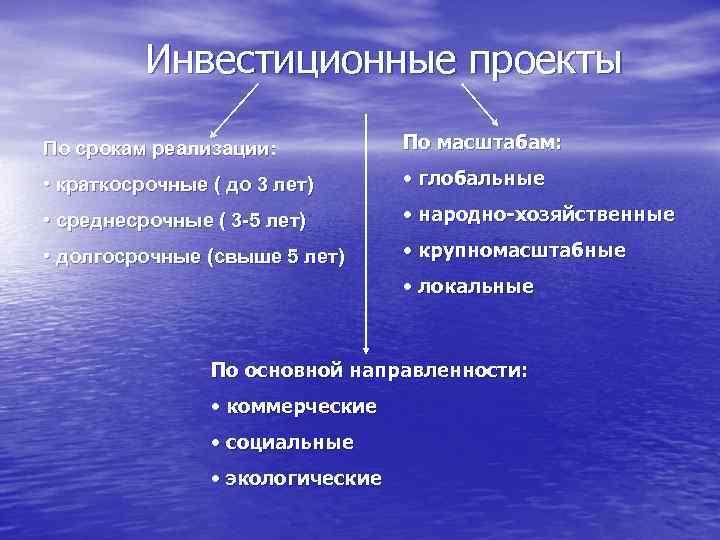 Инвестиционные проекты

По срокам реализации:

• краткосрочные ( до 3 лет)

• среднесрочные ( 3-5 лет)

• долгосрочные (свыше 5 лет)

По масштабам:

• глобальные

• народно-хозяйственные

• крупномасштабные

• локальные

По основной направленности:

• коммерческие

• социальные

• экологические